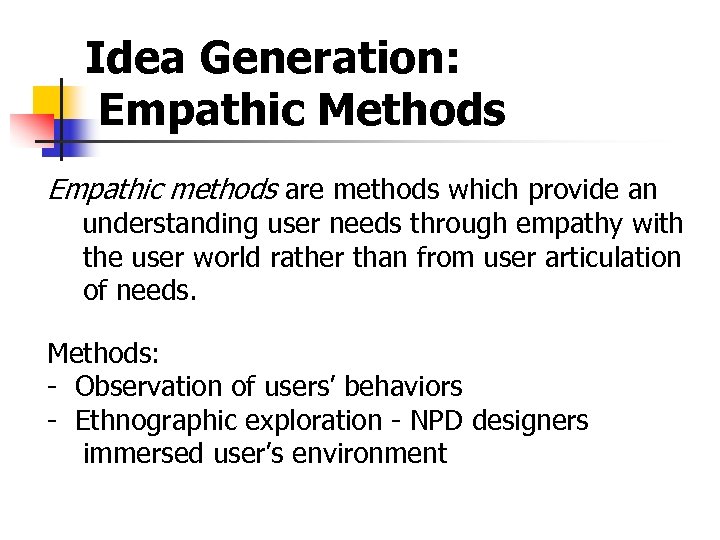 Idea Generation:
Empathic Methods

Empathic methods are methods which provide an understanding user needs through empathy with the user world rather than from user articulation of needs.

Methods:
- Observation of users' behaviors
- Ethnographic exploration - NPD designers immersed user's environment